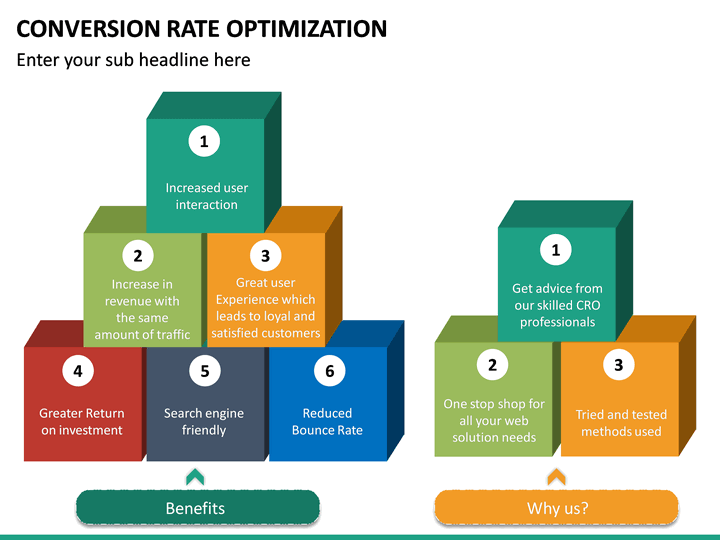 CONVERSION RATE OPTIMIZATION

Enter your sub headline here

1
Increased user interaction

2
Increase in revenue with the same amount of traffic

3
Great user Experience which leads to loyal and satisfied customers

4
Greater Return on investment

5
Search engine friendly

6
Reduced Bounce Rate

Benefits

1
Get advice from our skilled CRO professionals

2
One stop shop for all your web solution needs

3
Tried and tested methods used

Why us?